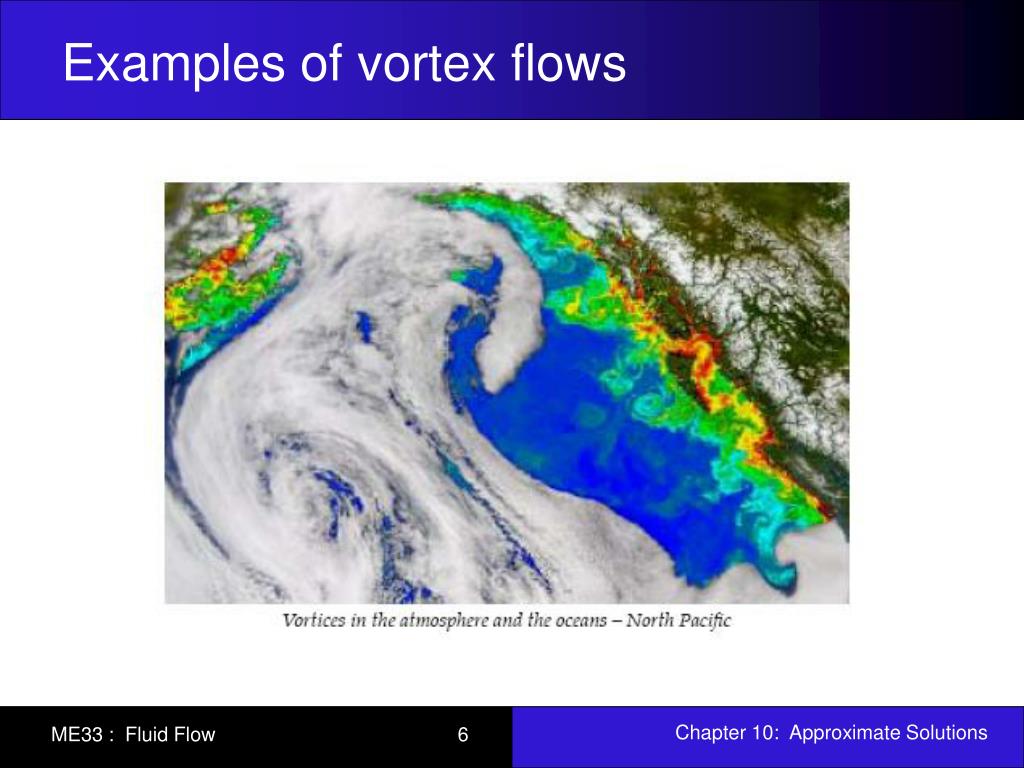 Examples of vortex flows

Vortices in the atmosphere and the oceans – North Pacific

ME33 : Fluid Flow

6

Chapter 10: Approximate Solutions